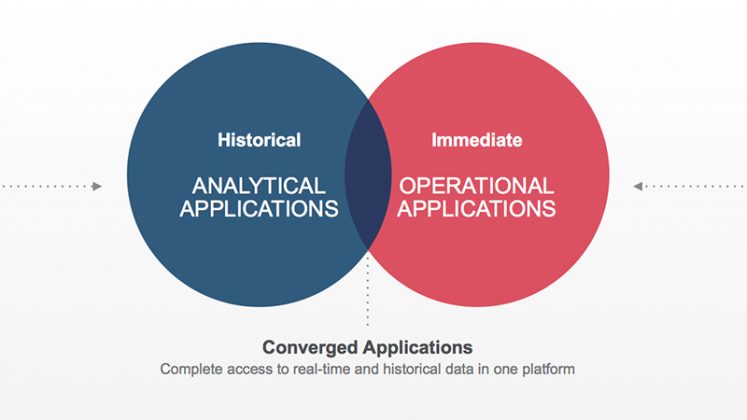 Historical

ANALYTICAL APPLICATIONS

Immediate

OPERATIONAL APPLICATIONS

Converged Applications

Complete access to real-time and historical data in one platform